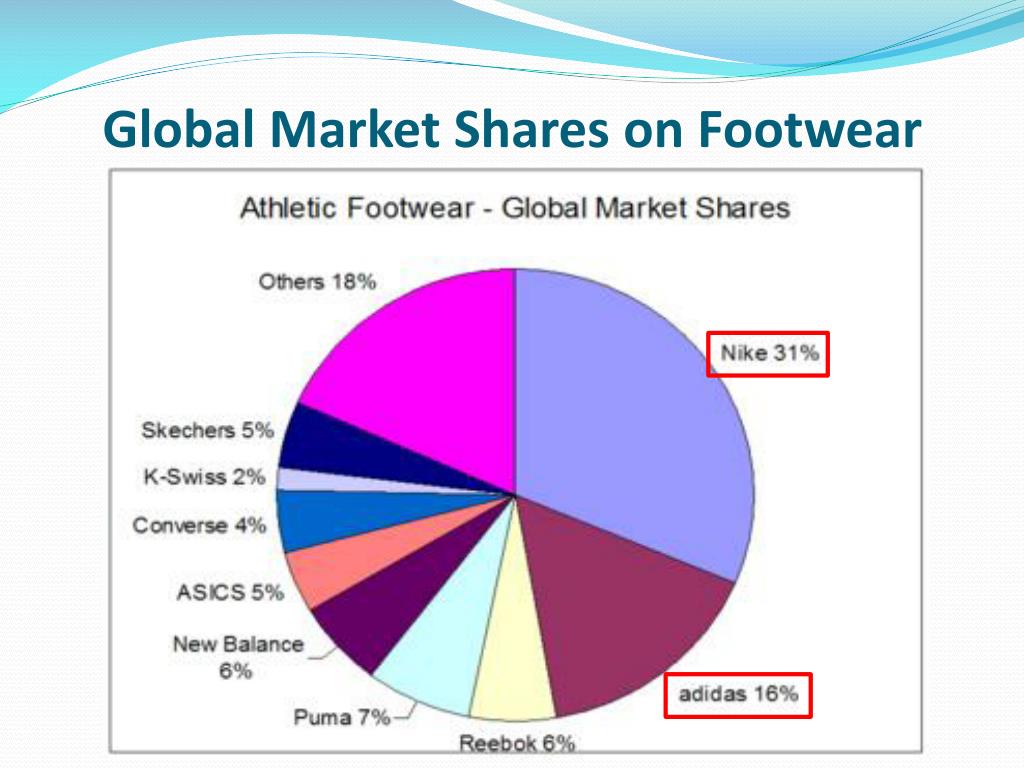 Global Market Shares on Footwear

Athletic Footwear - Global Market Shares

Others 18%

Nike 31%

Skechers 5%

K-Swiss 2%

Converse 4%

ASICS 5%

New Balance 6%

Puma 7%

Reebok 6%

adidas 16%